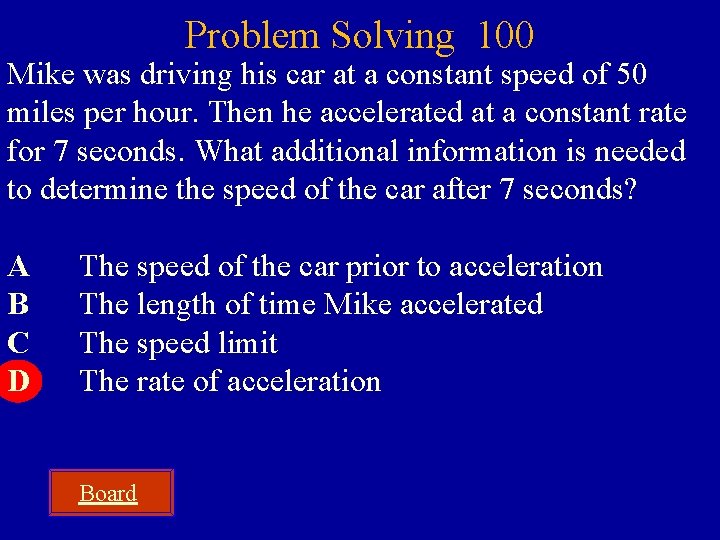 Problem Solving 100

Mike was driving his car at a constant speed of 50 miles per hour. Then he accelerated at a constant rate for 7 seconds. What additional information is needed to determine the speed of the car after 7 seconds?

A The speed of the car prior to acceleration
B The length of time Mike accelerated
C The speed limit
D The rate of acceleration

Board